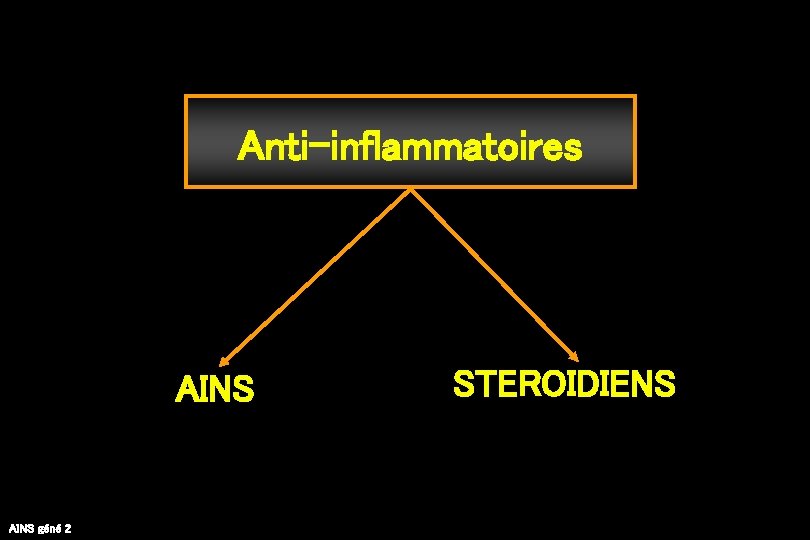 Anti-inflammatoires

AINS

STEROIDIENS

AINS géné 2